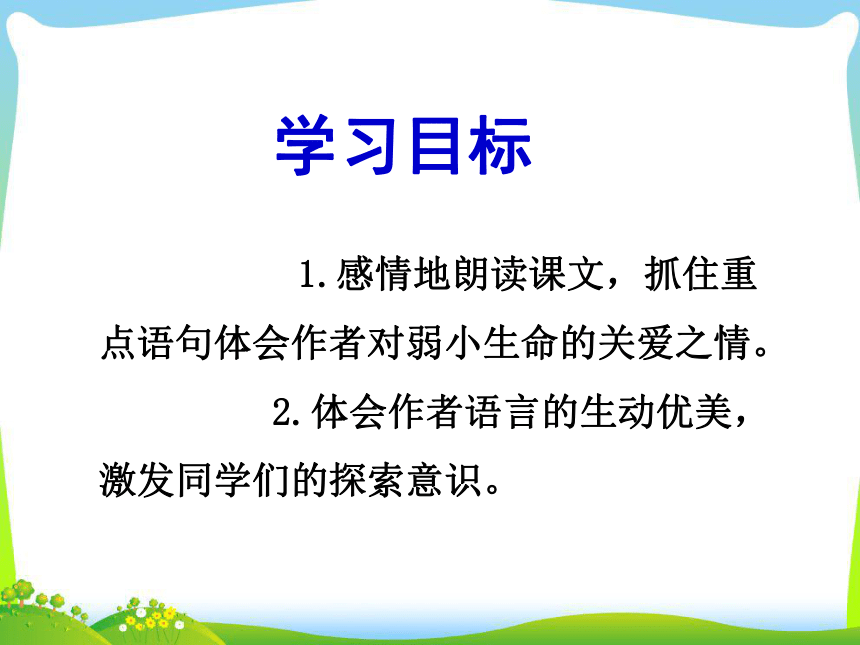 学习目标

1.感情地朗读课文，抓住重点语句体会作者对弱小生命的关爱之情。

2.体会作者语言的生动优美，激发同学们的探索意识。